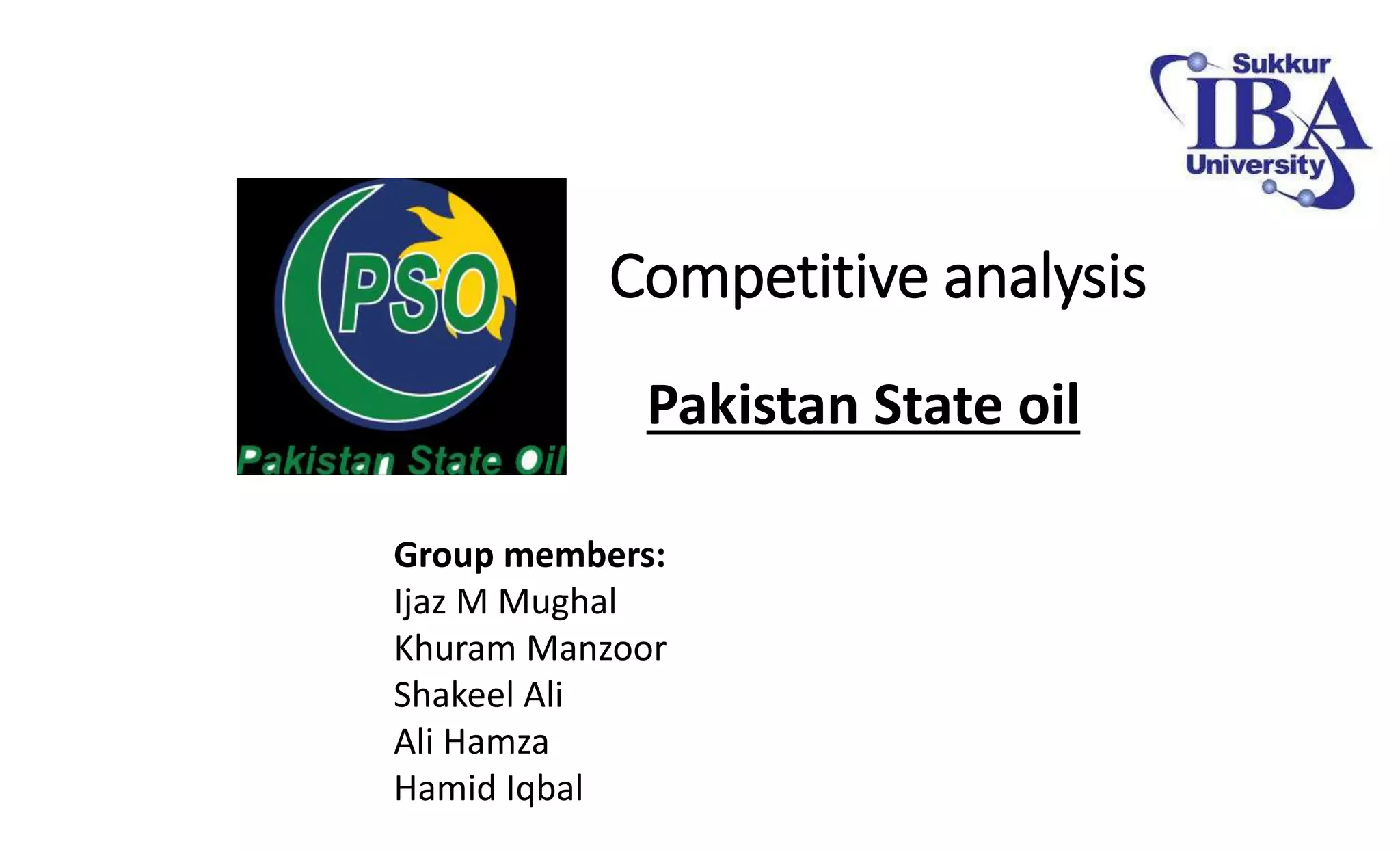 Sukkur IBA University

PSO
Pakistan State Oil

Competitive analysis

Pakistan State oil

Group members:
Ijaz M Mughal
Khuram Manzoor
Shakeel Ali
Ali Hamza
Hamid Iqbal